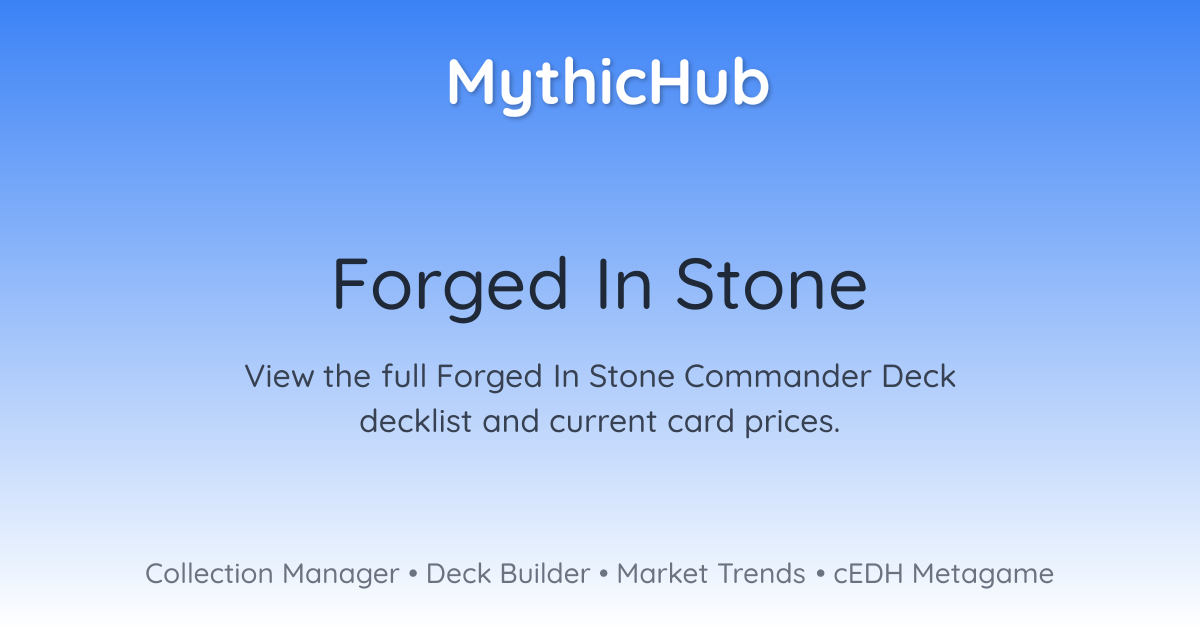 MythicHub

Forged In Stone

View the full Forged In Stone Commander Deck decklist and current card prices.

Collection Manager • Deck Builder • Market Trends • cEDH Metagame